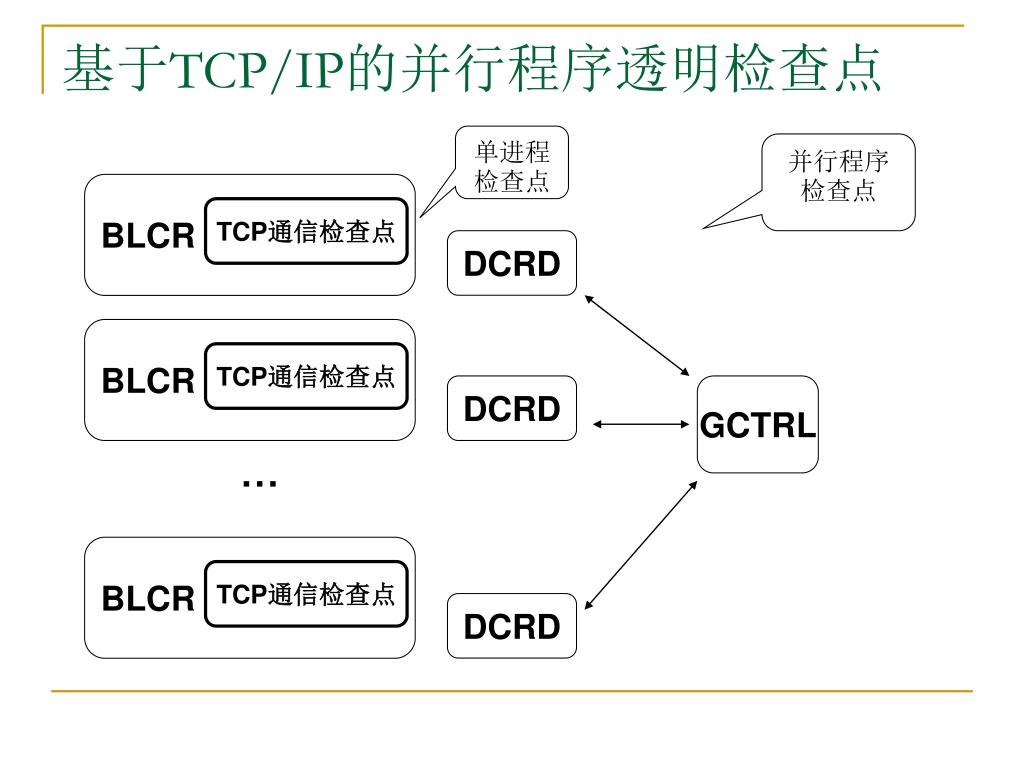 基于TCP/IP的并行程序透明检查点

单进程检查点

并行程序检查点

BLCR TCP通信检查点

DCRD

BLCR TCP通信检查点

DCRD

GCTRL

…

BLCR TCP通信检查点

DCRD